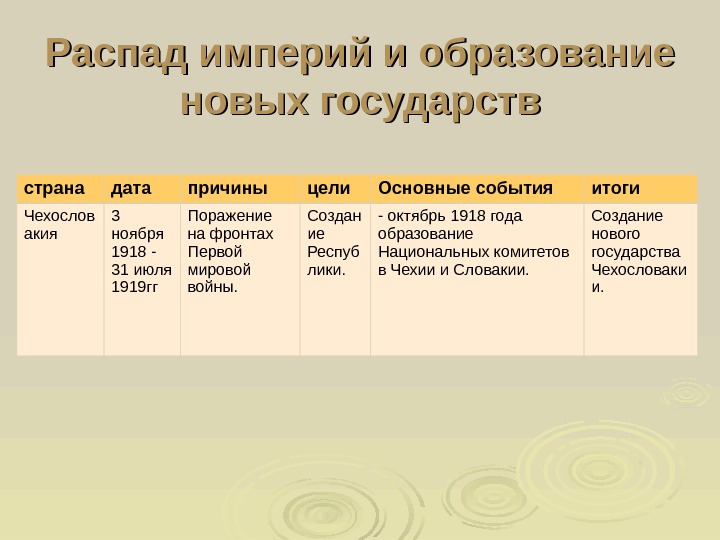 Распад империй и образование новых государств

| страна | дата | причины | цели | Основные события | итоги |
|---|---|---|---|---|---|
| Чехословакия | 3 ноября 1918 - 31 июля 1919гг | Поражение на фронтах Первой мировой войны. | Создание Республики. | - октябрь 1918 года образование Национальных комитетов в Чехии и Словакии. | Создание нового государства Чехословакии. |